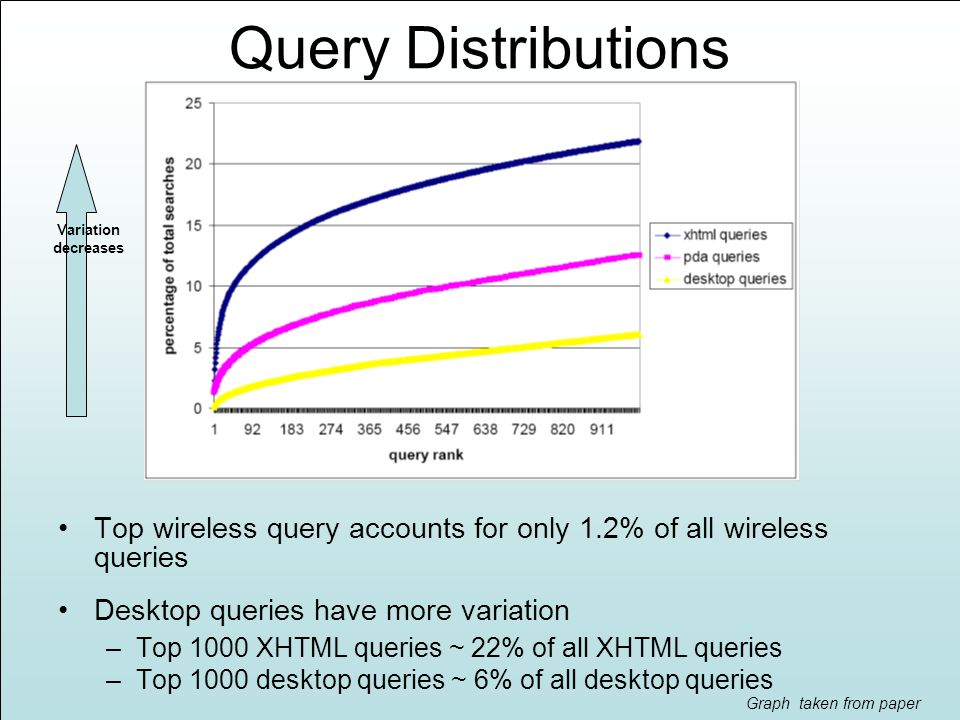 Query Distributions

Variation decreases

percentage of total searches

25
20
15
10
5
0

1 92 183 274 365 456 547 638 729 820 911

query rank

xhtml queries
pda queries
desktop queries

• Top wireless query accounts for only 1.2% of all wireless queries

• Desktop queries have more variation
– Top 1000 XHTML queries ~ 22% of all XHTML queries
– Top 1000 desktop queries ~ 6% of all desktop queries

Graph taken from paper